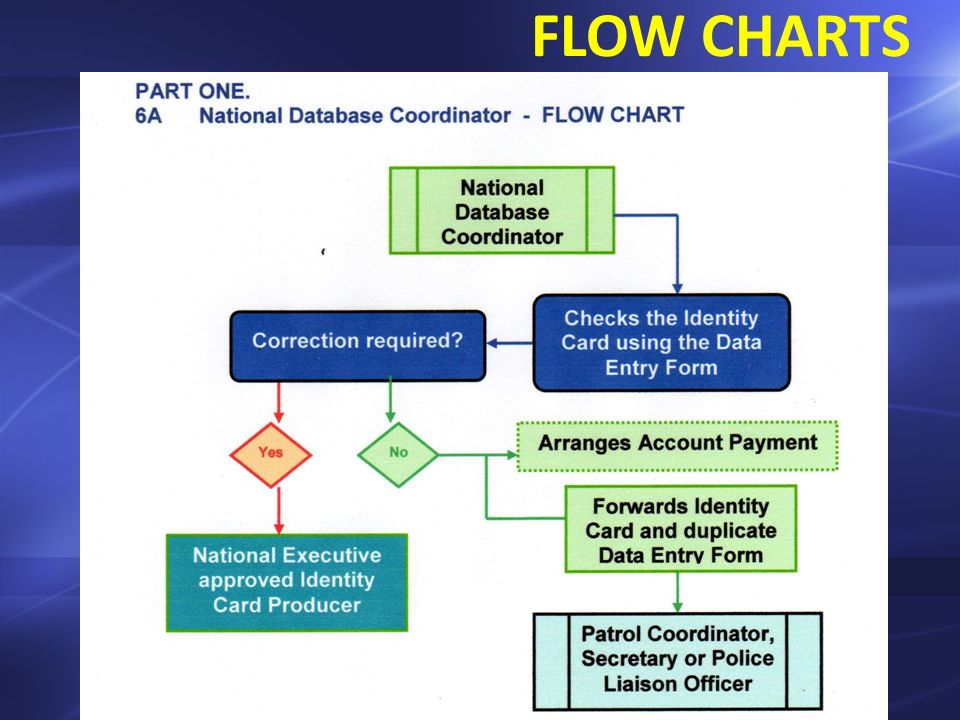 FLOW CHARTS

PART ONE.
6A National Database Coordinator - FLOW CHART

National Database Coordinator

Checks the Identity Card using the Data Entry Form

Correction required?

Yes

No

Arranges Account Payment

Forwards Identity Card and duplicate Data Entry Form

National Executive approved Identity Card Producer

Patrol Coordinator, Secretary or Police Liaison Officer